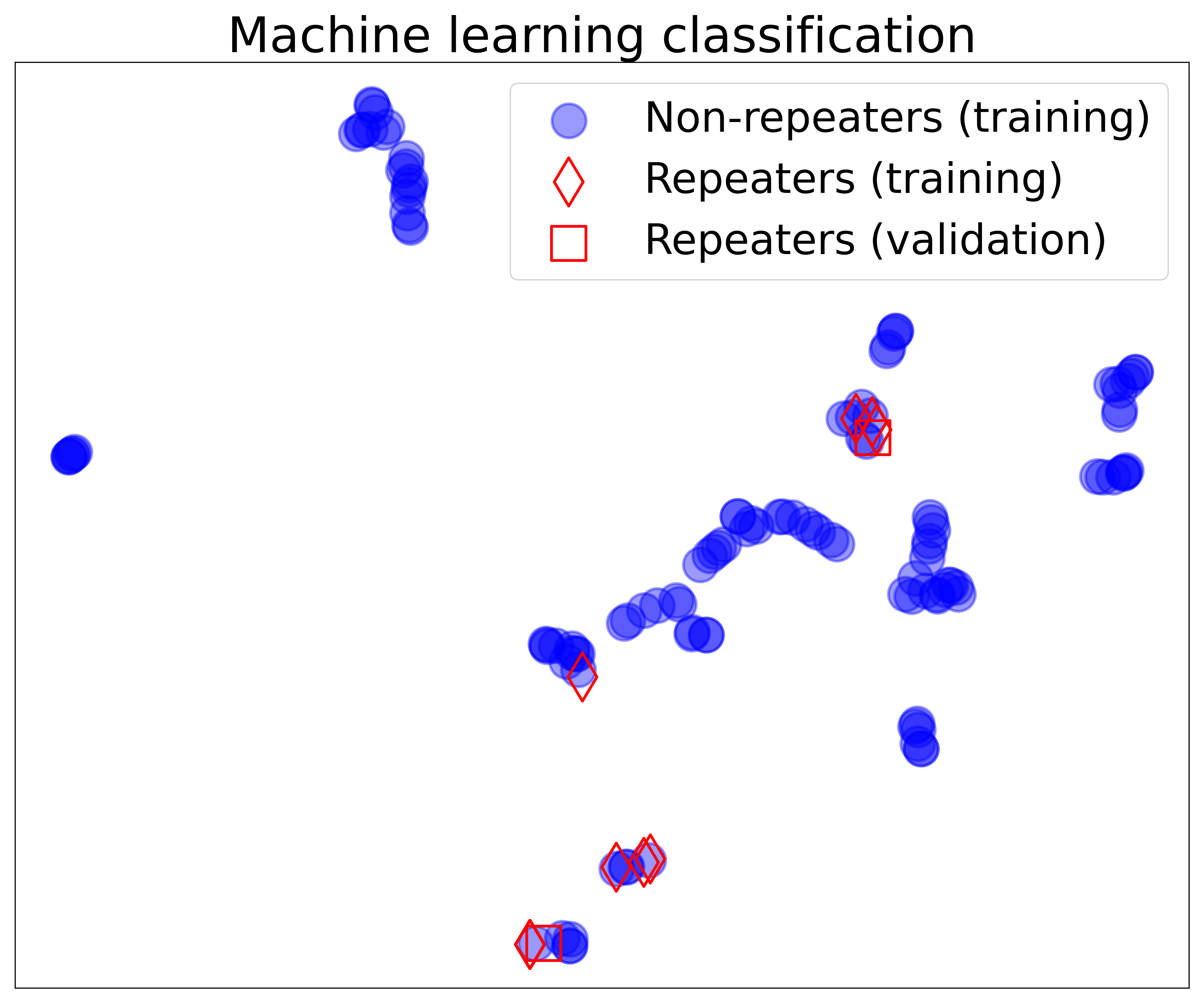 Machine learning classification

Non-repeaters (training)
Repeaters (training)
Repeaters (validation)